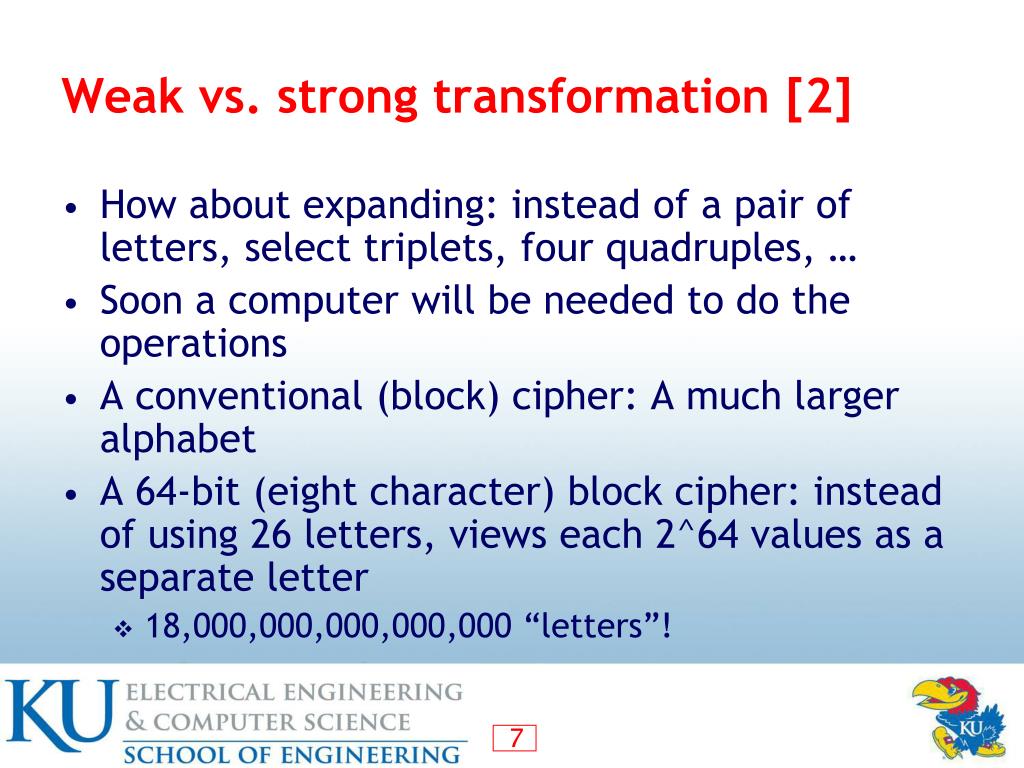 Weak vs. strong transformation [2]

• How about expanding: instead of a pair of letters, select triplets, four quadruples, …
• Soon a computer will be needed to do the operations
• A conventional (block) cipher: A much larger alphabet
• A 64-bit (eight character) block cipher: instead of using 26 letters, views each 2^64 values as a separate letter
❖ 18,000,000,000,000,000 “letters”!

KU ELECTRICAL ENGINEERING & COMPUTER SCIENCE SCHOOL OF ENGINEERING

7

KU